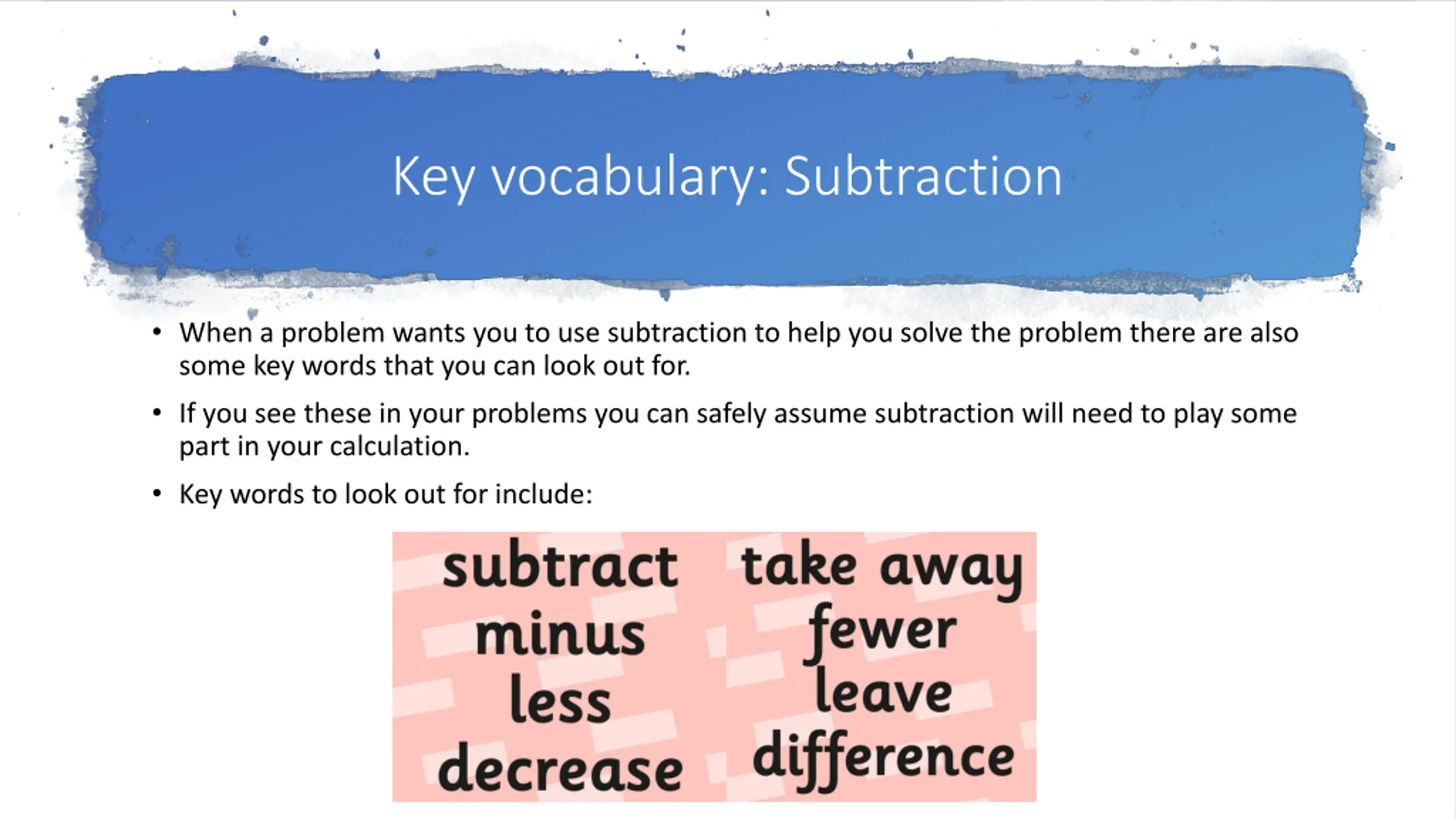 Key vocabulary: Subtraction

• When a problem wants you to use subtraction to help you solve the problem there are also some key words that you can look out for.

• If you see these in your problems you can safely assume subtraction will need to play some part in your calculation.

• Key words to look out for include:

subtract
minus
less
decrease

take away
fewer
leave
difference